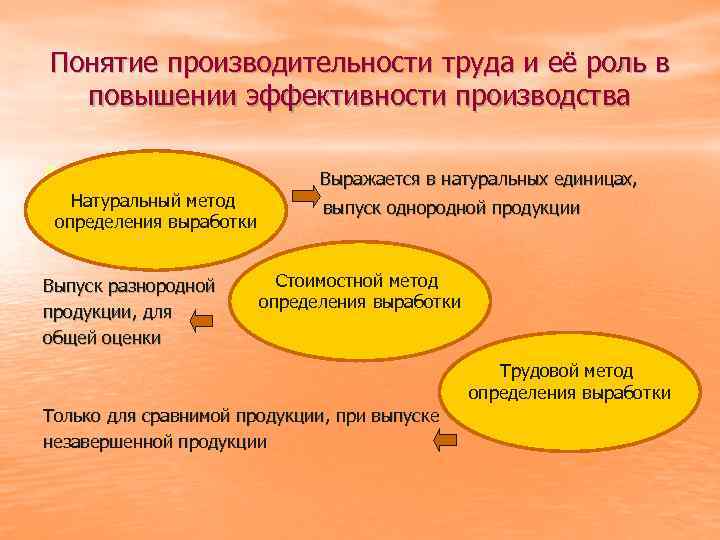 Понятие производительности труда и её роль в повышении эффективности производства

Натуральный метод определения выработки

Выражается в натуральных единицах, выпуск однородной продукции

Стоимостной метод определения выработки

Выпуск разнородной продукции, для общей оценки

Трудовой метод определения выработки

Только для сравнимой продукции, при выпуске незавершенной продукции